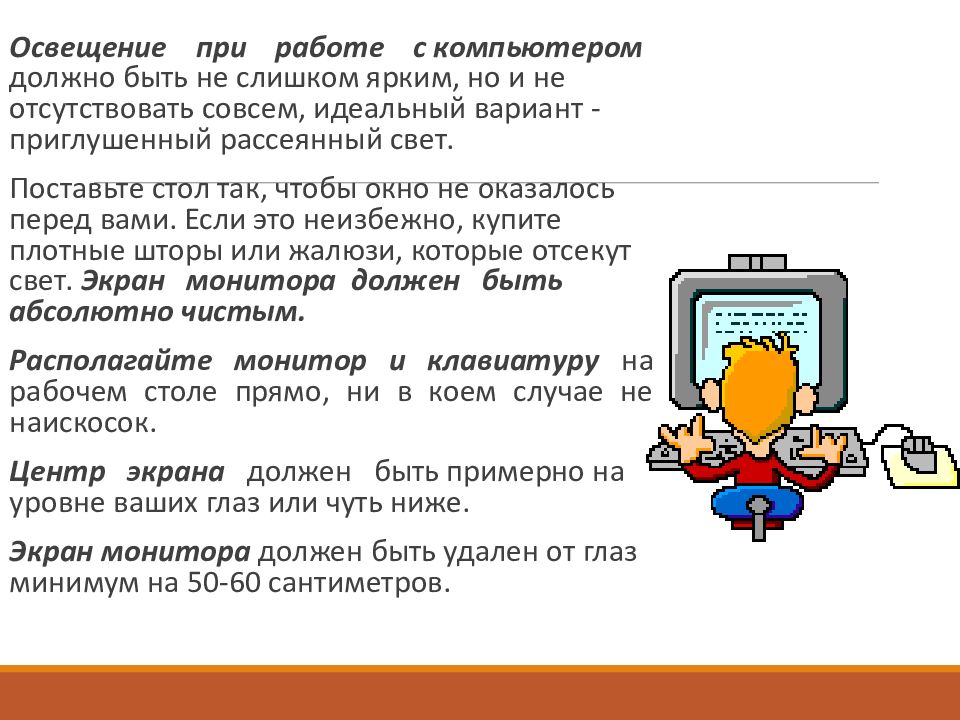 Освещение при работе с компьютером должно быть не слишком ярким, но и не отсутствовать совсем, идеальный вариант - приглушенный рассеянный свет.

Поставьте стол так, чтобы окно не оказалось перед вами. Если это неизбежно, купите плотные шторы или жалюзи, которые отсекут свет. Экран монитора должен быть абсолютно чистым.

Располагайте монитор и клавиатуру на рабочем столе прямо, ни в коем случае не наискосок.

Центр экрана должен быть примерно на уровне ваших глаз или чуть ниже.

Экран монитора должен быть удален от глаз минимум на 50-60 сантиметров.